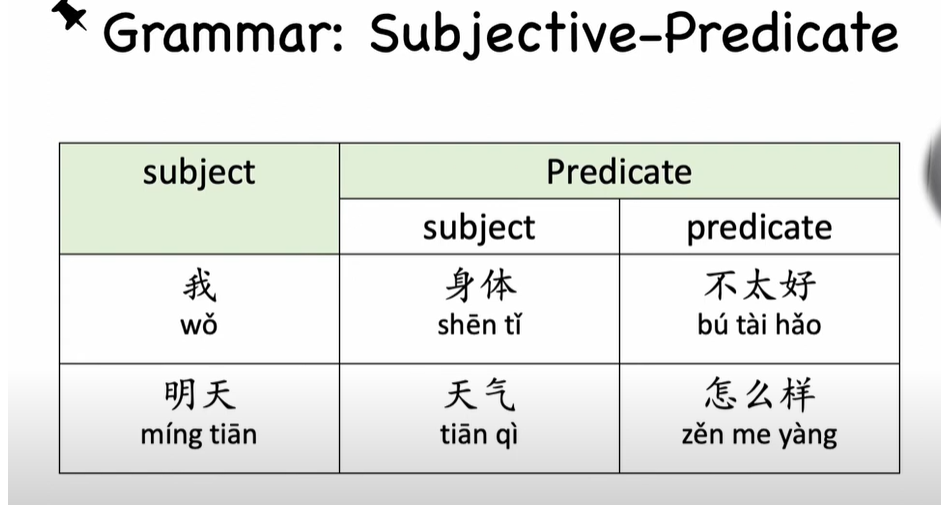 Grammar: Subjective-Predicate

| subject | Predicate | |
|---|---|---|
| | subject | predicate |
| 我 wǒ | 身体 shēn tǐ | 不太好 bú tài hǎo |
| 明天 míng tiān | 天气 tiān qì | 怎么样 zěn me yàng |